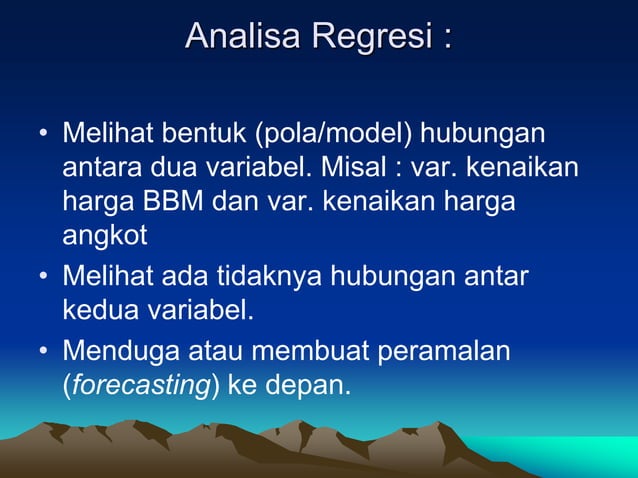 Analisa Regresi :

• Melihat bentuk (pola/model) hubungan antara dua variabel. Misal : var. kenaikan harga BBM dan var. kenaikan harga angkot

• Melihat ada tidaknya hubungan antar kedua variabel.

• Menduga atau membuat peramalan (forecasting) ke depan.